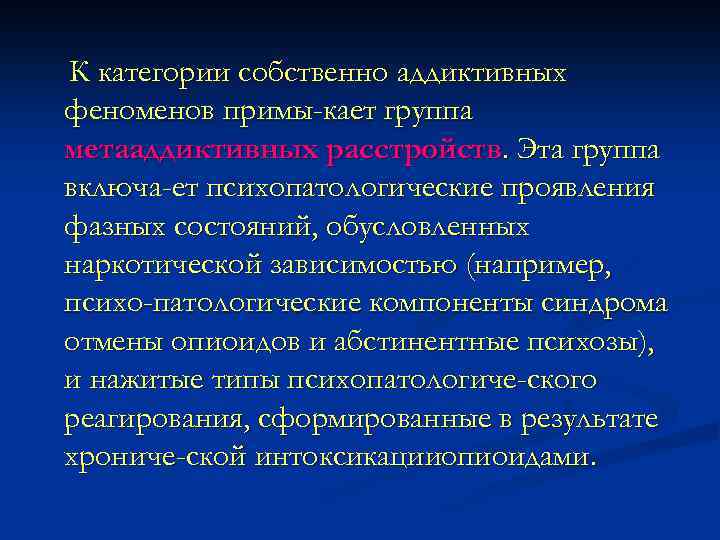 К категории собственно аддиктивных феноменов примы-кает группа метааддиктивных расстройств. Эта группа включа-ет психопатологические проявления фазных состояний, обусловленных наркотической зависимостью (например, психо-патологические компоненты синдрома отмены опиоидов и абстинентные психозы), и нажитые типы психопатологиче-ского реагирования, сформированные в результате хрониче-ской интоксикацииопиоидами.